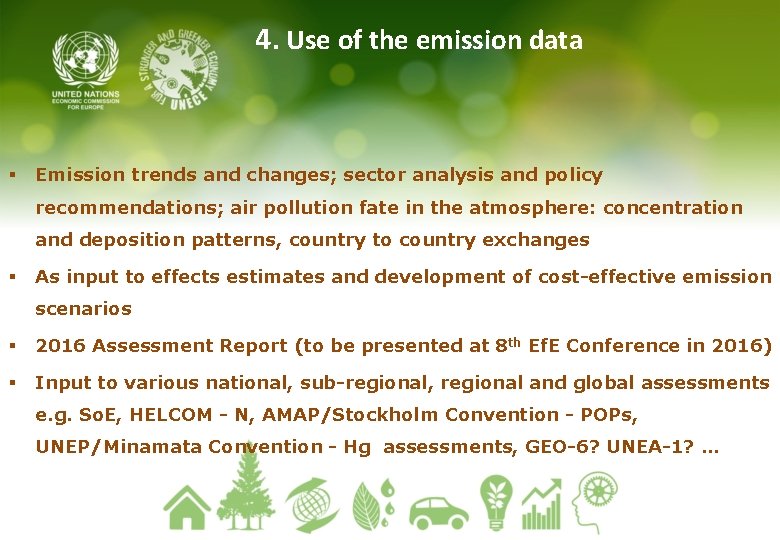 UNITED NATIONS
ECONOMIC COMMISSION FOR EUROPE

FOR A STRONGER AND GREENER ECONOMY
UNECE

4. Use of the emission data

▪ Emission trends and changes; sector analysis and policy recommendations; air pollution fate in the atmosphere: concentration and deposition patterns, country to country exchanges

▪ As input to effects estimates and development of cost-effective emission scenarios

▪ 2016 Assessment Report (to be presented at 8$^{th}$ EfE Conference in 2016)

▪ Input to various national, sub-regional, regional and global assessments e.g. SoE, HELCOM - N, AMAP/Stockholm Convention - POPs, UNEP/Minamata Convention - Hg assessments, GEO-6? UNEA-1? …